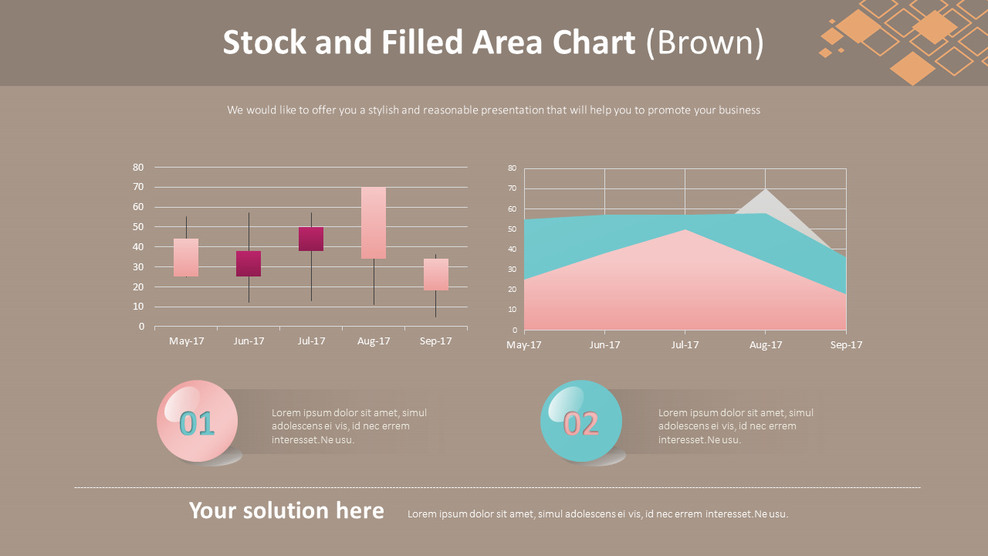 Stock and Filled Area Chart (Brown)

We would like to offer you a stylish and reasonable presentation that will help you to promote your business

80
70
60
50
40
30
20
10
0
May-17 Jun-17 Jul-17 Aug-17 Sep-17

80
70
60
50
40
30
20
10
0
May-17 Jun-17 Jul-17 Aug-17 Sep-17

01
Lorem ipsum dolor sit amet, simul adolescens ei vis, id nec errem interesset.Ne usu.

02
Lorem ipsum dolor sit amet, simul adolescens ei vis, id nec errem interesset.Ne usu.

Your solution here
Lorem ipsum dolor sit amet, simul adolescens ei vis, id nec errem interesset.Ne usu.